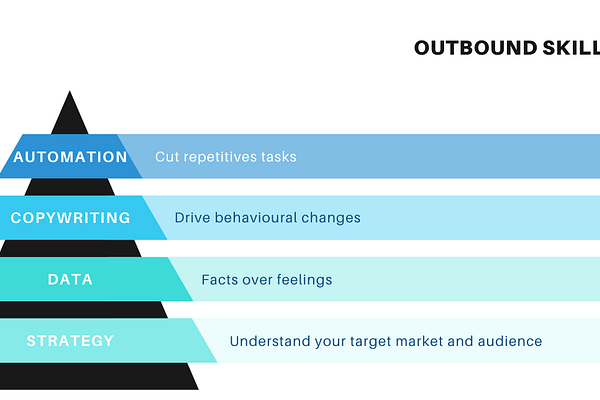 OUTBOUND SKILL

AUTOMATION Cut repetitives tasks

COPYWRITING Drive behavioural changes

DATA Facts over feelings

STRATEGY Understand your target market and audience